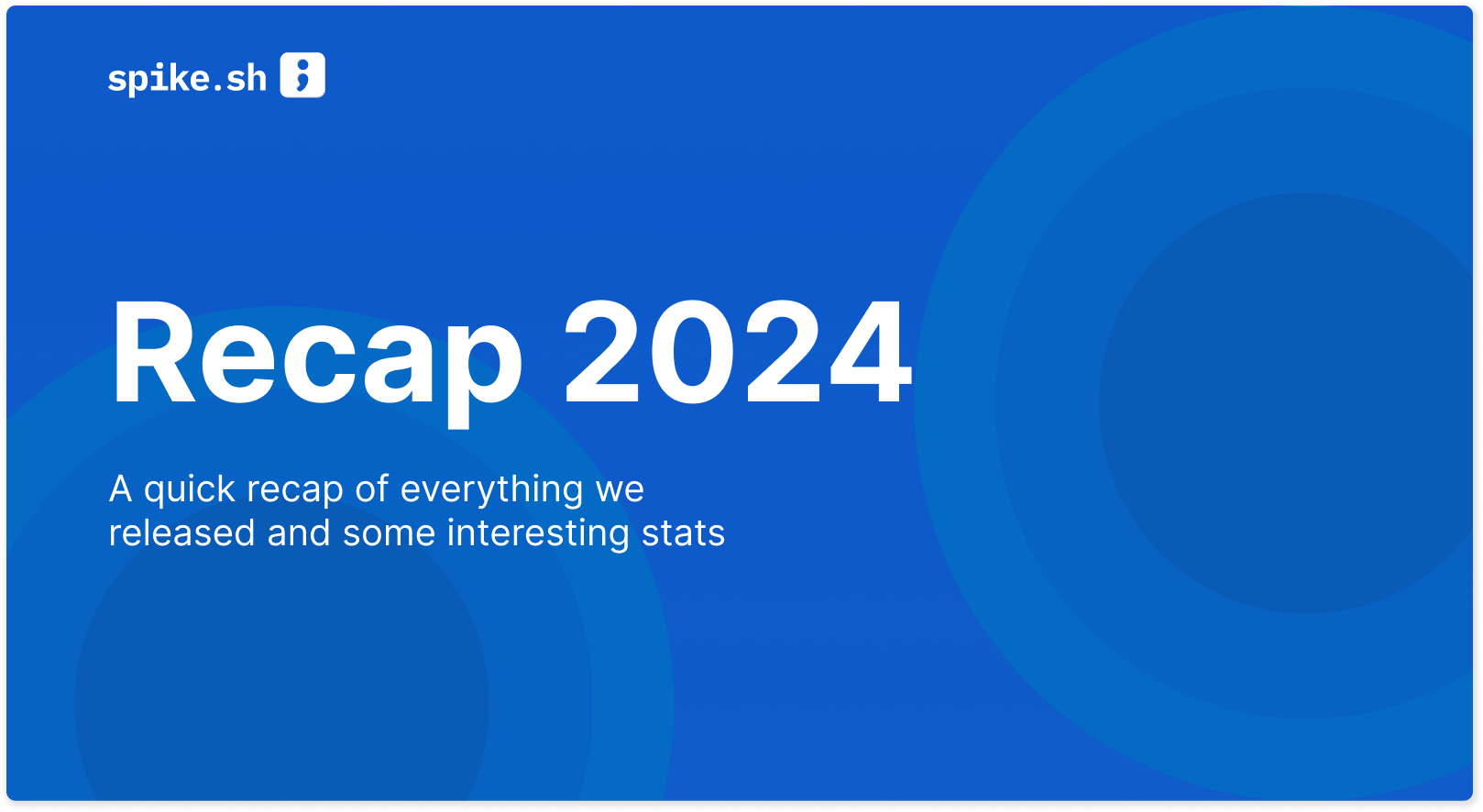 spike.sh

Recap 2024

A quick recap of everything we released and some interesting stats